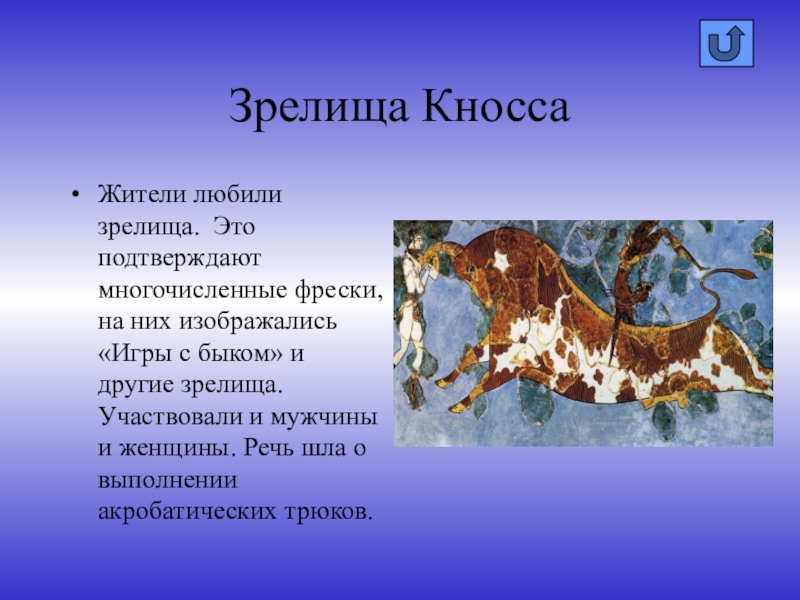 Зрелища Кносса

• Жители любили зрелища. Это подтверждают многочисленные фрески, на них изображались «Игры с быком» и другие зрелища. Участвовали и мужчины и женщины. Речь шла о выполнении акробатических трюков.